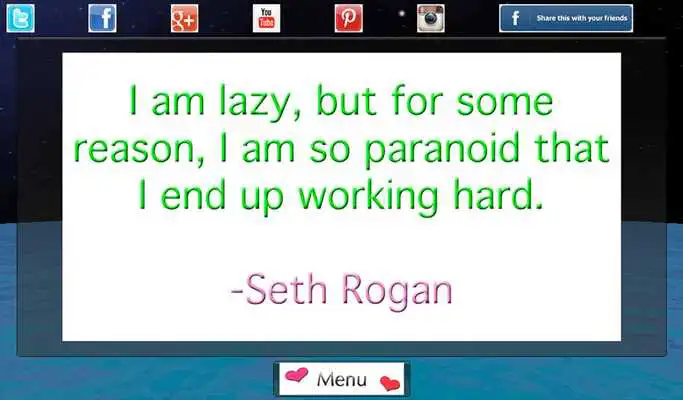 f g+ You Tube P

f Share this with your friends

I am lazy, but for some reason, I am so paranoid that I end up working hard.

-Seth Rogan

Menu